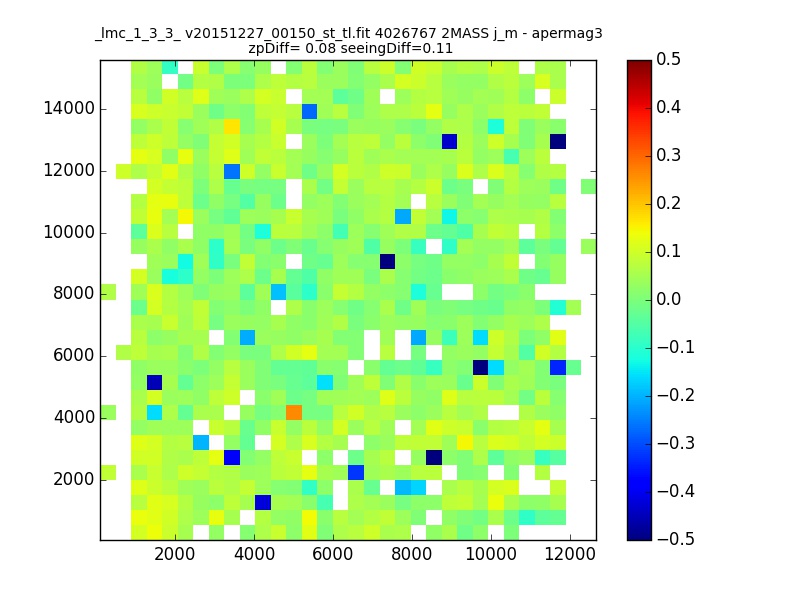 _lmc_1_3_3_ v20151227_00150_st_tl.fit 4026767 2MASS j_m - apermag3
zpDiff= 0.08 seeingDiff=0.11

14000
12000
10000
8000
6000
4000
2000

2000 4000 6000 8000 10000 12000

0.5
0.4
0.3
0.2
0.1
0.0
−0.1
−0.2
−0.3
−0.4
−0.5